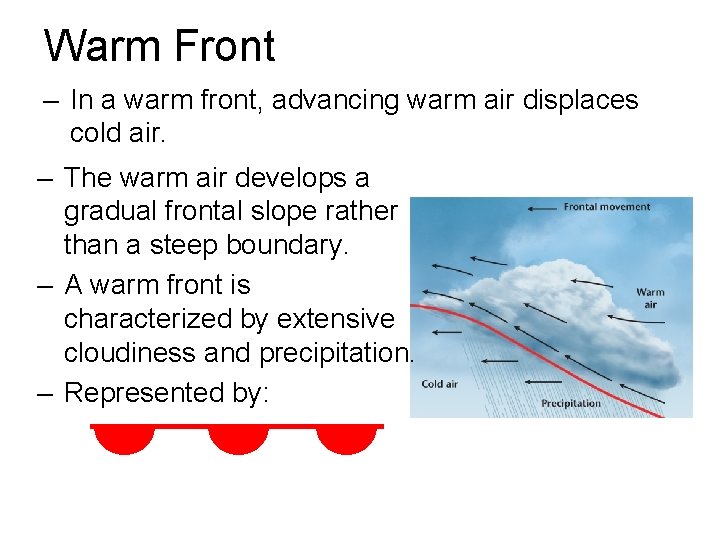 Warm Front

– In a warm front, advancing warm air displaces cold air.

– The warm air develops a gradual frontal slope rather than a steep boundary.

– A warm front is characterized by extensive cloudiness and precipitation.

– Represented by:

Frontal movement

Warm air

Cold air

Precipitation